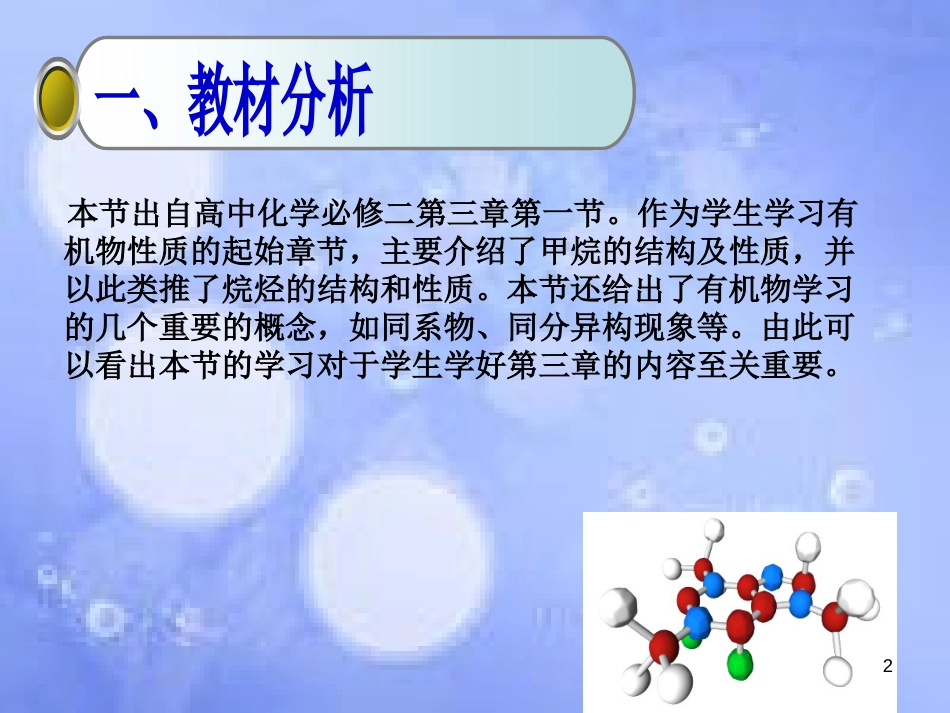 一、教材分析

本节出自高中化学必修二第三章第一节。作为学生学习有机物性质的起始章节，主要介绍了甲烷的结构及性质，并以此类推了烷烃的结构和性质。本节还给出了有机物学习的几个重要的概念，如同系物、同分异构现象等。由此可以看出本节的学习对于学生学好第三章的内容至关重要。

2